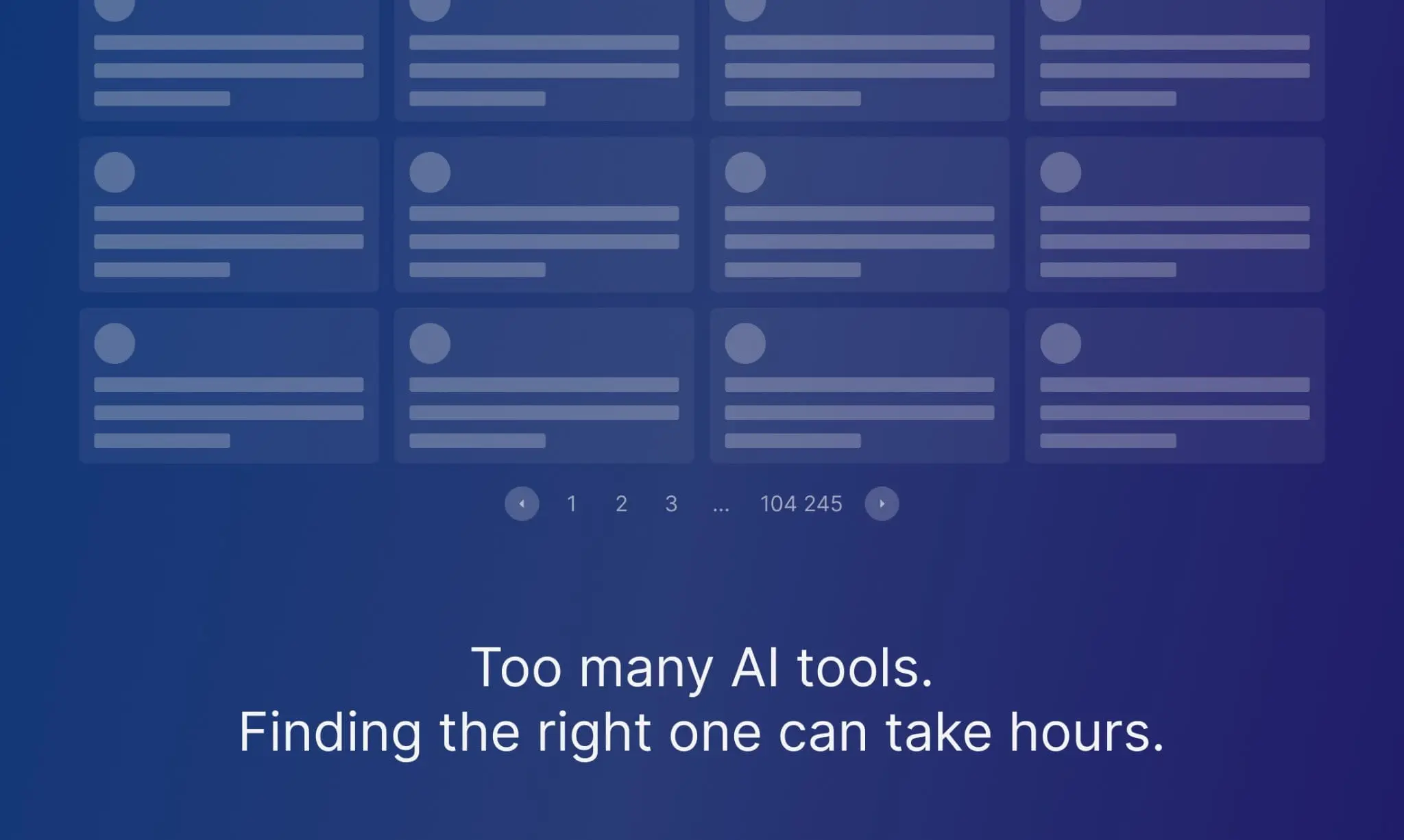 1 2 3 ... 104 245

Too many AI tools.
Finding the right one can take hours.